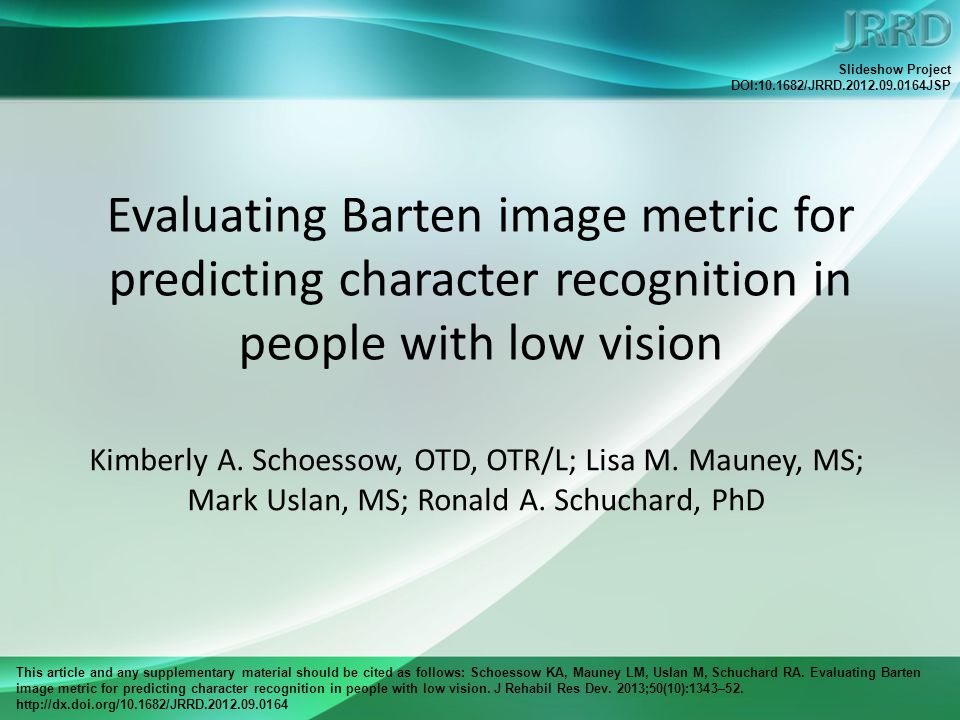 JRRD

Slideshow Project
DOI:10.1682/JRRD.2012.09.0164JSP

Evaluating Barten image metric for predicting character recognition in people with low vision

Kimberly A. Schoessow, OTD, OTR/L; Lisa M. Mauney, MS; Mark Uslan, MS; Ronald A. Schuchard, PhD

This article and any supplementary material should be cited as follows: Schoessow KA, Mauney LM, Uslan M, Schuchard RA. Evaluating Barten image metric for predicting character recognition in people with low vision. J Rehabil Res Dev. 2013;50(10):1343–52. http://dx.doi.org/10.1682/JRRD.2012.09.0164